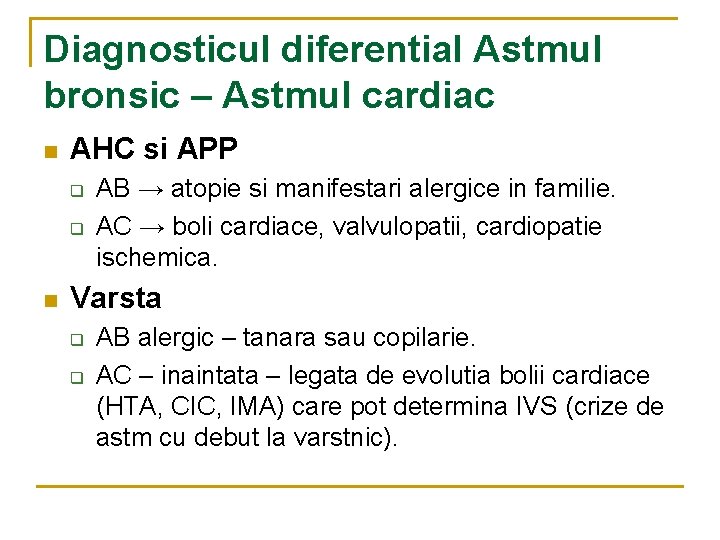 Diagnosticul diferential Astmul bronsic – Astmul cardiac

AHC si APP

AB → atopie si manifestari alergice in familie.

AC → boli cardiace, valvulopatii, cardiopatie ischemica.

Varsta

AB alergic – tanara sau copilarie.

AC – inaintata – legata de evolutia bolii cardiace (HTA, CIC, IMA) care pot determina IVS (crize de astm cu debut la varstnic).